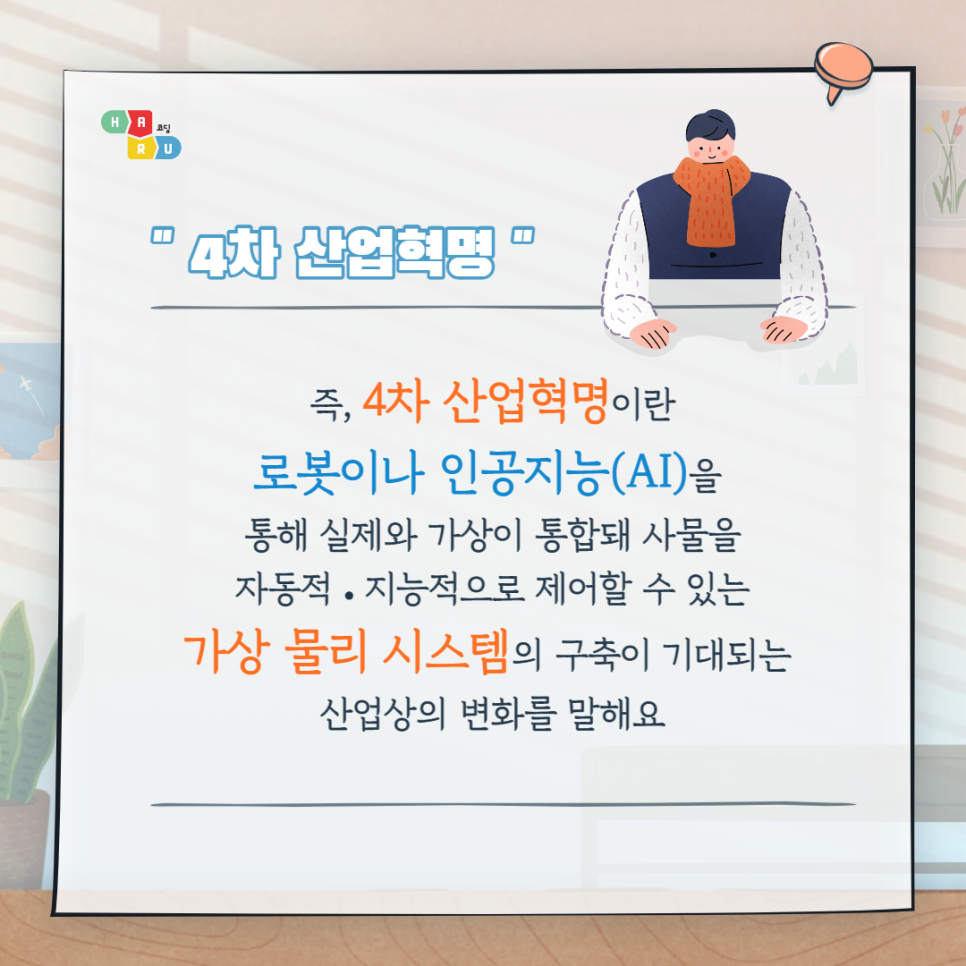 HARU 코딩

" 4차 산업혁명 "

즉, 4차 산업혁명이란 로봇이나 인공지능(AI)을 통해 실제와 가상이 통합돼 사물을 자동적 • 지능적으로 제어할 수 있는 가상 물리 시스템의 구축이 기대되는 산업상의 변화를 말해요